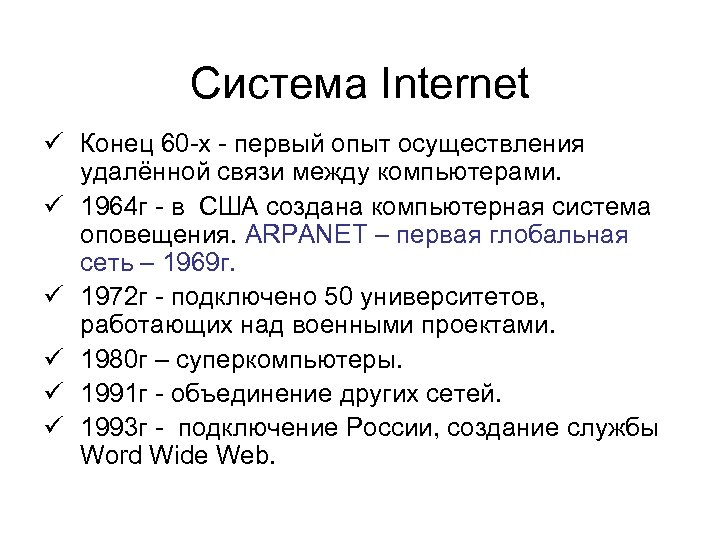 Система Internet

✓ Конец 60-х - первый опыт осуществления удалённой связи между компьютерами.
✓ 1964г - в США создана компьютерная система оповещения. ARPANET – первая глобальная сеть – 1969г.
✓ 1972г - подключено 50 университетов, работающих над военными проектами.
✓ 1980г – суперкомпьютеры.
✓ 1991г - объединение других сетей.
✓ 1993г - подключение России, создание службы Word Wide Web.